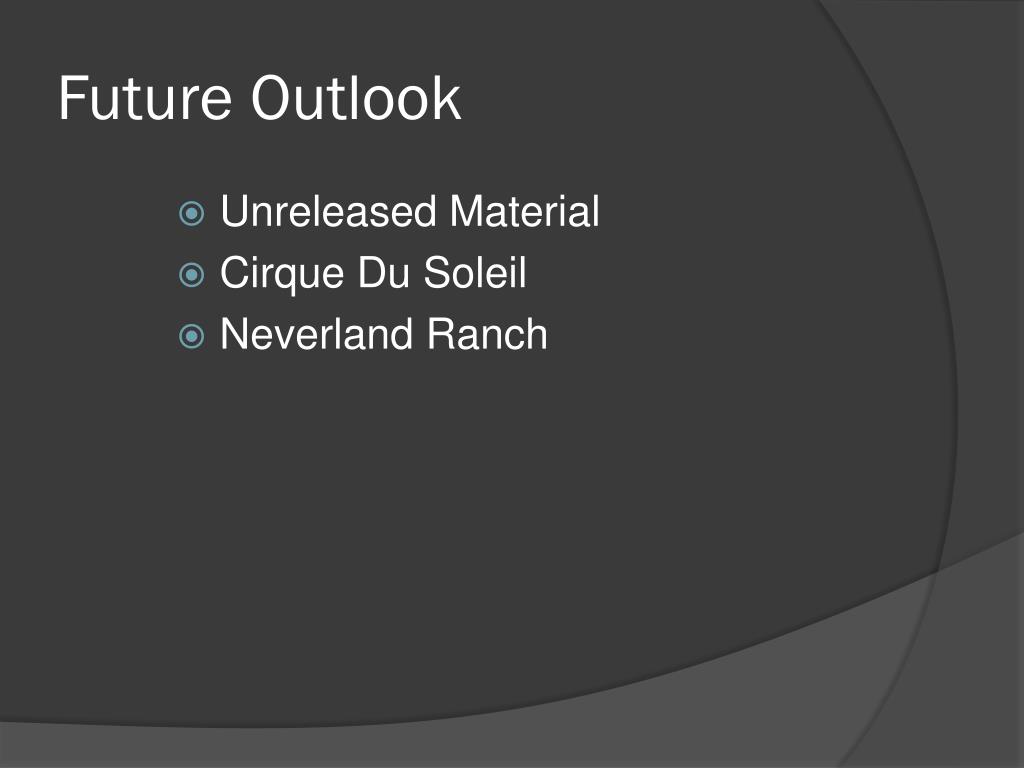 Future Outlook

Unreleased Material
Cirque Du Soleil
Neverland Ranch